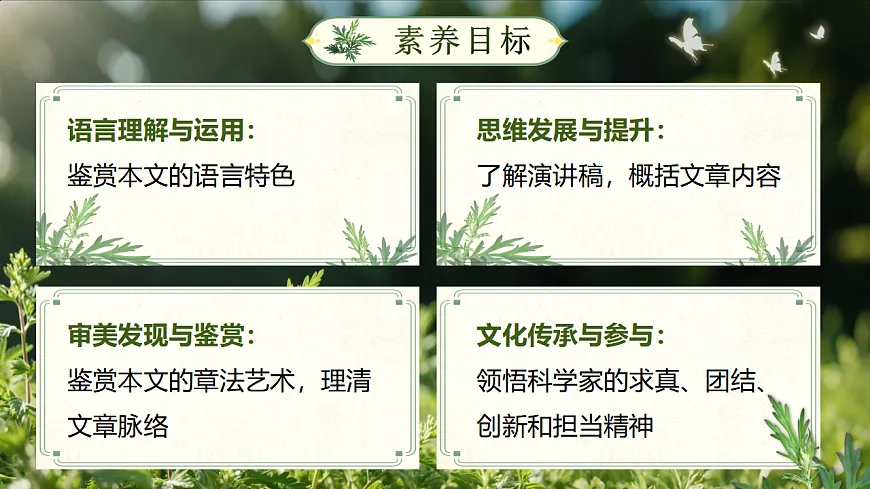 素养目标

语言理解与运用：
鉴赏本文的语言特色

思维发展与提升：
了解演讲稿，概括文章内容

审美发现与鉴赏：
鉴赏本文的章法艺术，理清文章脉络

文化传承与参与：
领悟科学家的求真、团结、创新和担当精神